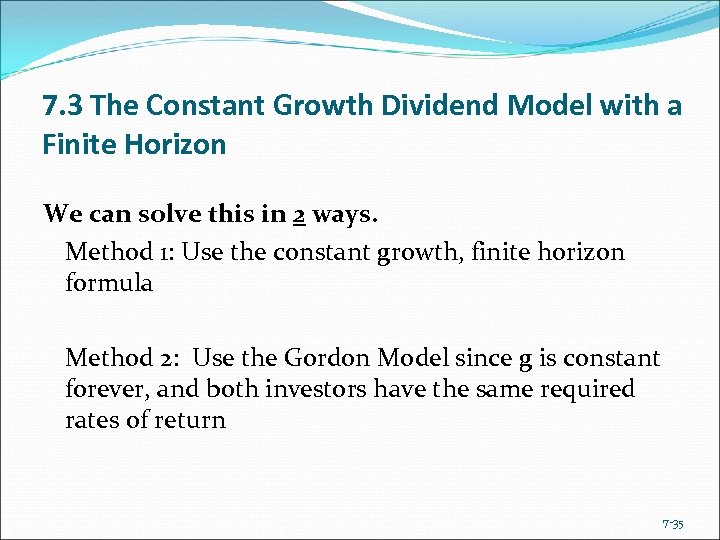 7.3 The Constant Growth Dividend Model with a Finite Horizon

We can solve this in 2 ways.

Method 1: Use the constant growth, finite horizon formula

Method 2: Use the Gordon Model since g is constant forever, and both investors have the same required rates of return

7-35